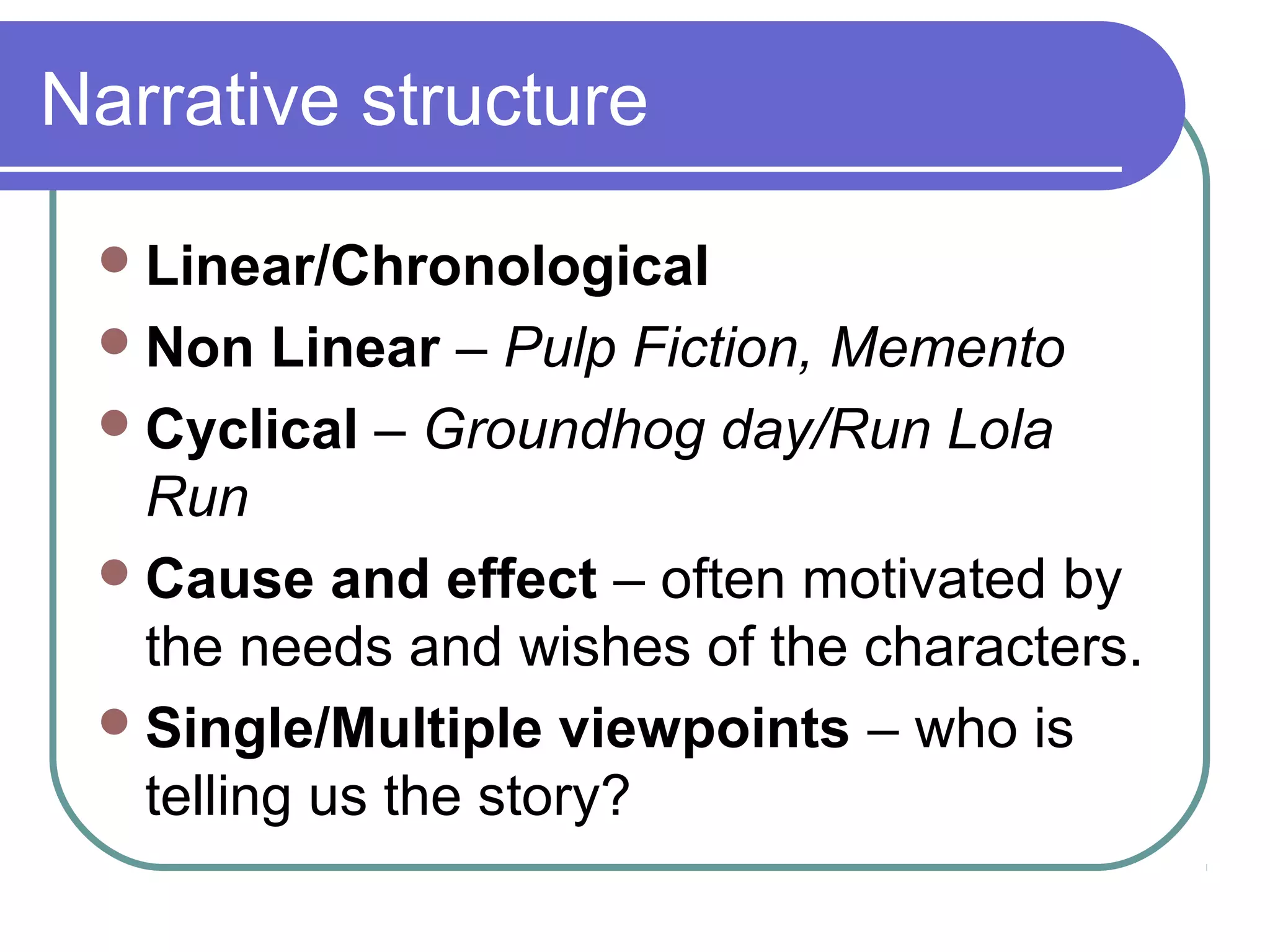 Narrative structure

- Linear/Chronological
- Non Linear – Pulp Fiction, Memento
- Cyclical – Groundhog day/Run Lola Run
- Cause and effect – often motivated by the needs and wishes of the characters.
- Single/Multiple viewpoints – who is telling us the story?